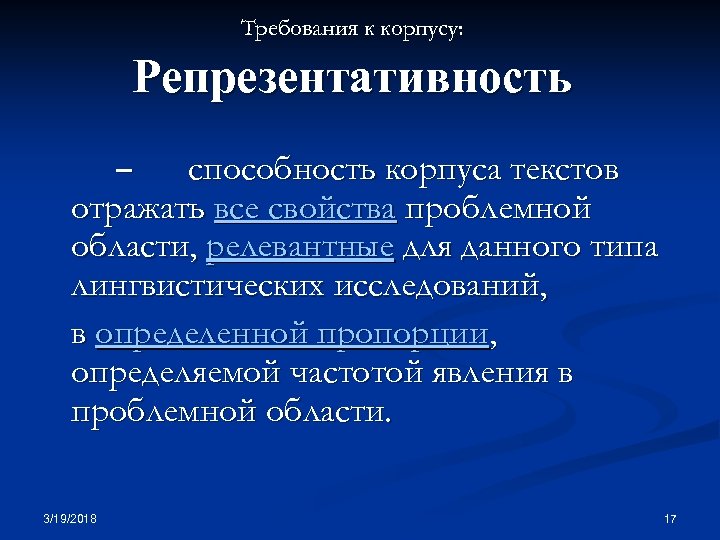 Требования к корпусу:

Репрезентативность

– способность корпуса текстов отражать все свойства проблемной области, релевантные для данного типа лингвистических исследований,

в определенной пропорции, определяемой частотой явления в проблемной области.

3/19/2018

17